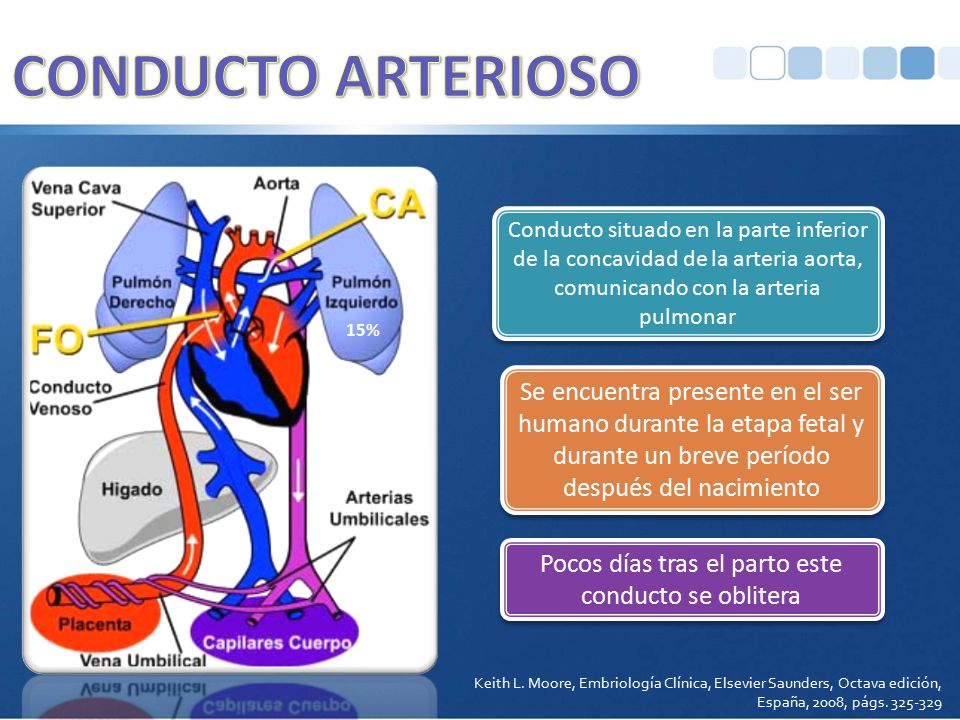 CONDUCTO ARTERIOSO

Vena Cava Superior
Aorta
CA
Pulmón Derecho
Pulmón Izquierdo
15%
FO
Conducto Venoso
Higado
Arterias Umbilicales
Placenta
Capilares Cuerpo
Vena Umbilical

Conducto situado en la parte inferior de la concavidad de la arteria aorta, comunicando con la arteria pulmonar

Se encuentra presente en el ser humano durante la etapa fetal y durante un breve período después del nacimiento

Pocos días tras el parto este conducto se oblitera

Keith L. Moore, Embriología Clínica, Elsevier Saunders, Octava edición, España, 2008, págs. 325-329